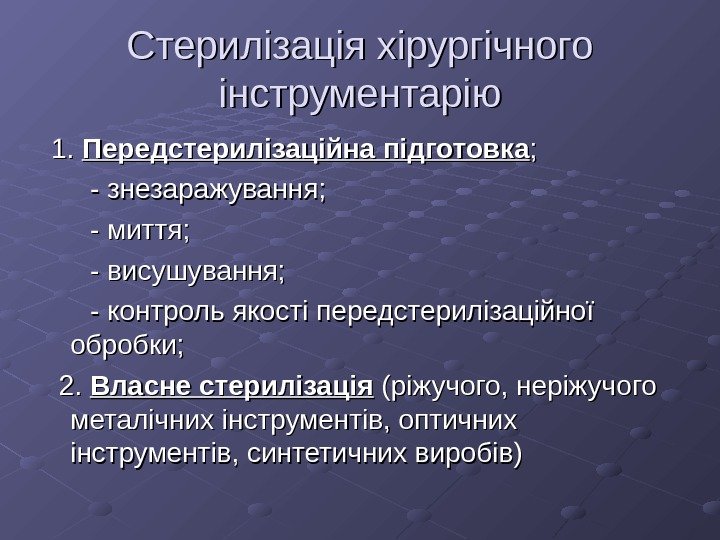 Стерилізація хірургічного інструментарію

1. Передстерилізаційна підготовка;

- знезаражування;

- миття;

- висушування;

- контроль якості передстерилізаційної обробки;

2. Власне стерилізація (ріжучого, неріжучого металічних інструментів, оптичних інструментів, синтетичних виробів)